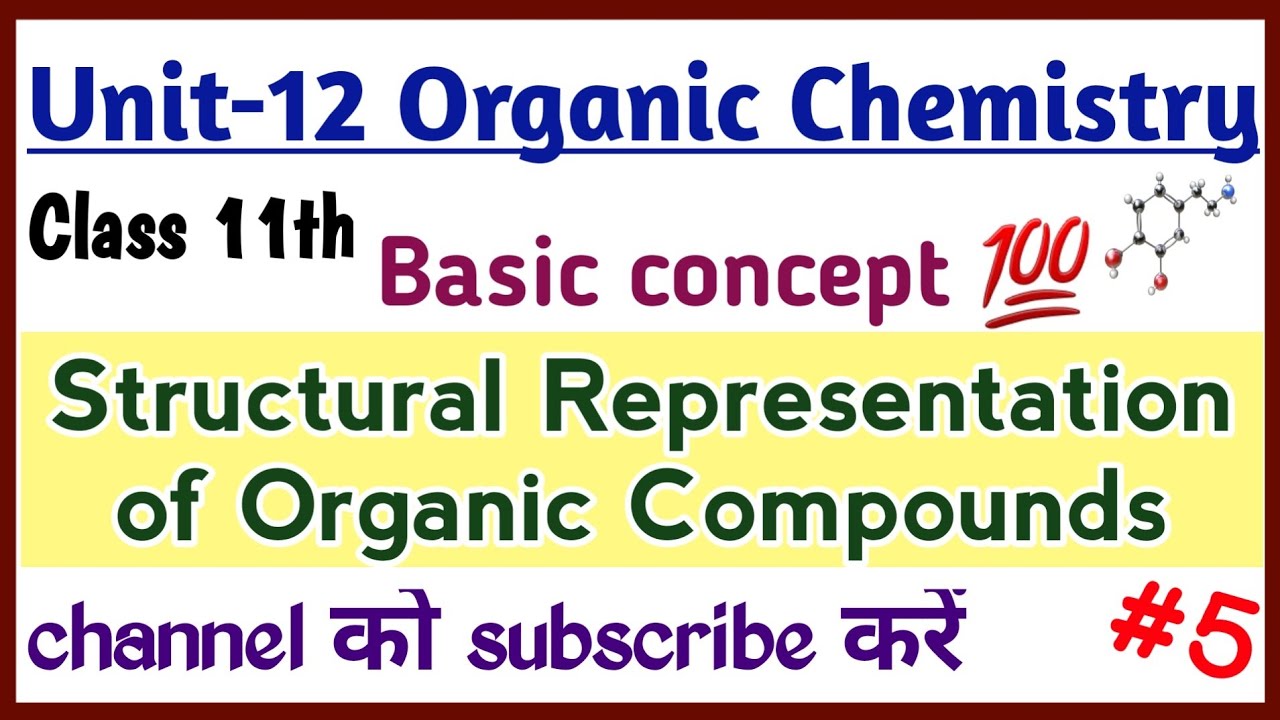 Unit-12 Organic Chemistry

Class 11th

Basic concept 💯

Structural Representation of Organic Compounds

channel को subscribe करें

#5